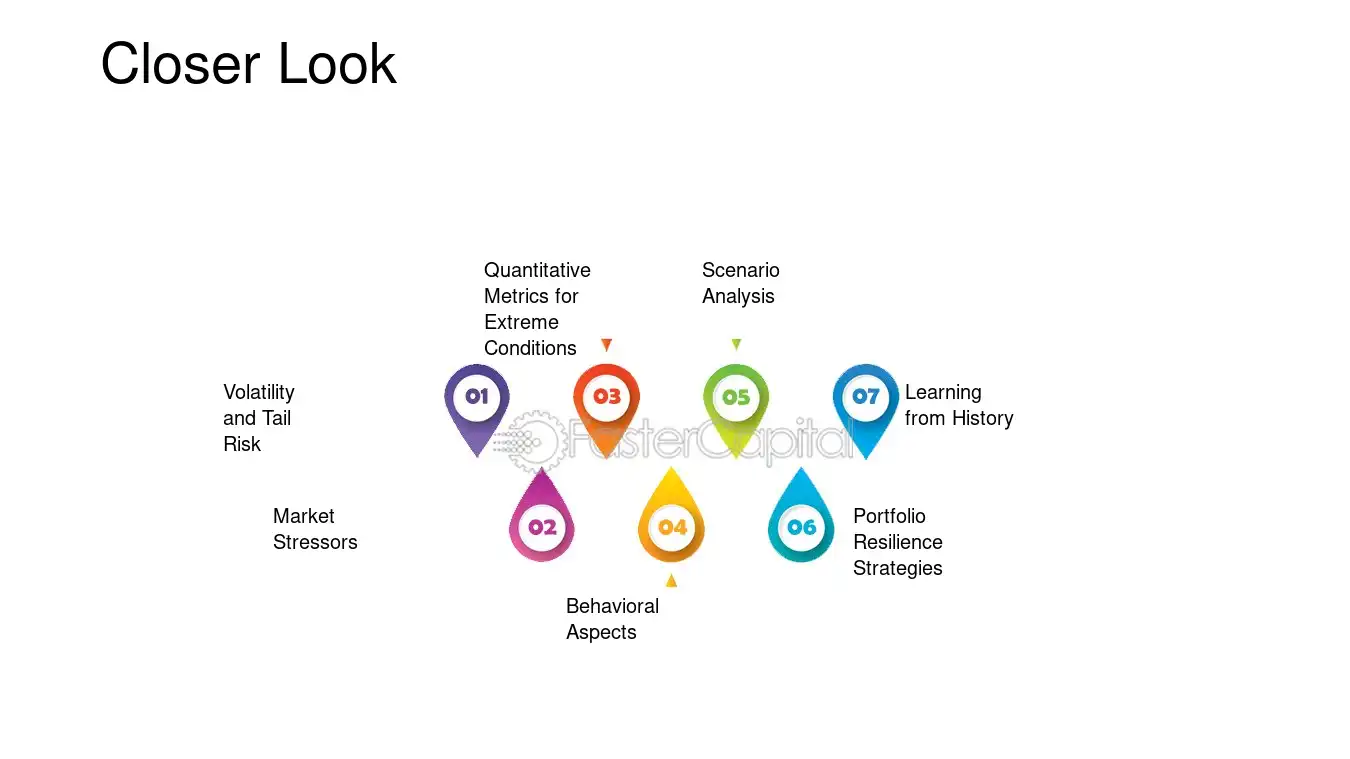 Closer Look

01
Volatility and Tail Risk

02
Market Stressors

03
Quantitative Metrics for Extreme Conditions

04
Behavioral Aspects

05
Scenario Analysis

06
Portfolio Resilience Strategies

07
Learning from History

FasterCapital